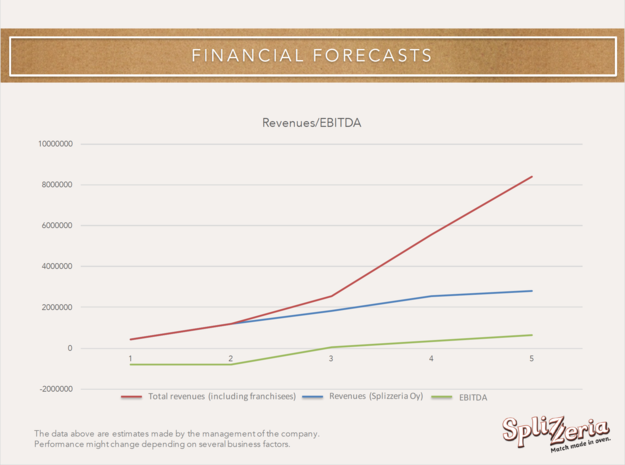 FINANCIAL FORECASTS

Revenues/EBITDA

10000000

8000000

6000000

4000000

2000000

0

-2000000

1
2
3
4
5

Total revenues (including franchisees)
Revenues (Splizzeria Oy)
EBITDA

The data above are estimates made by the management of the company.
Performance might change depending on several business factors.

SpliZzeria
Match made in oven.